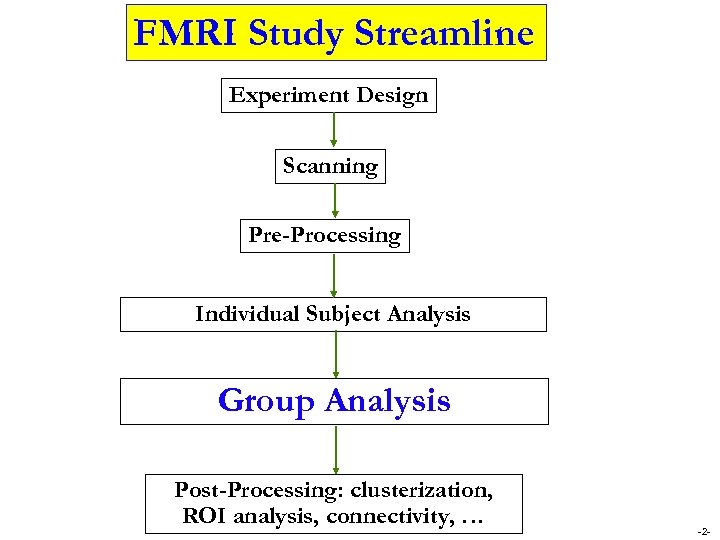 FMRI Study Streamline

Experiment Design

Scanning

Pre-Processing

Individual Subject Analysis

Group Analysis

Post-Processing: clusterization, ROI analysis, connectivity, …

-2-